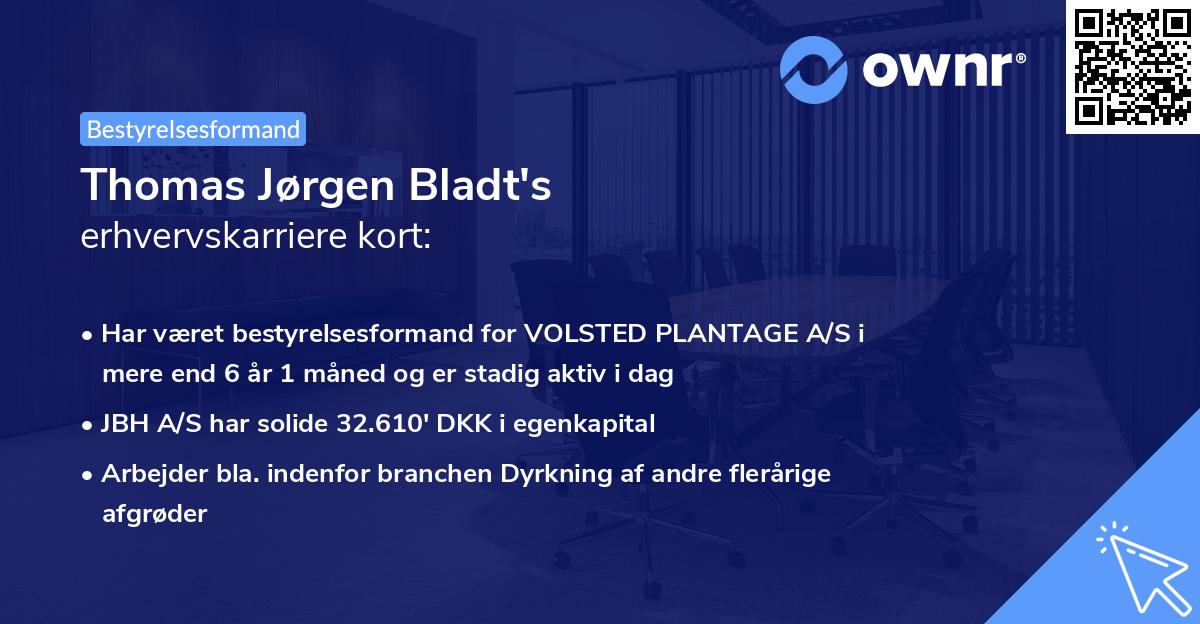 ownr®

Bestyrelsesformand

Thomas Jørgen Bladt's
erhvervskarriere kort:

• Har været bestyrelsesformand for VOLSTED PLANTAGE A/S i mere end 6 år 1 måned og er stadig aktiv i dag

• JBH A/S har solide 32.610' DKK i egenkapital

• Arbejder bla. indenfor branchen Dyrkning af andre flerårige afgrøder